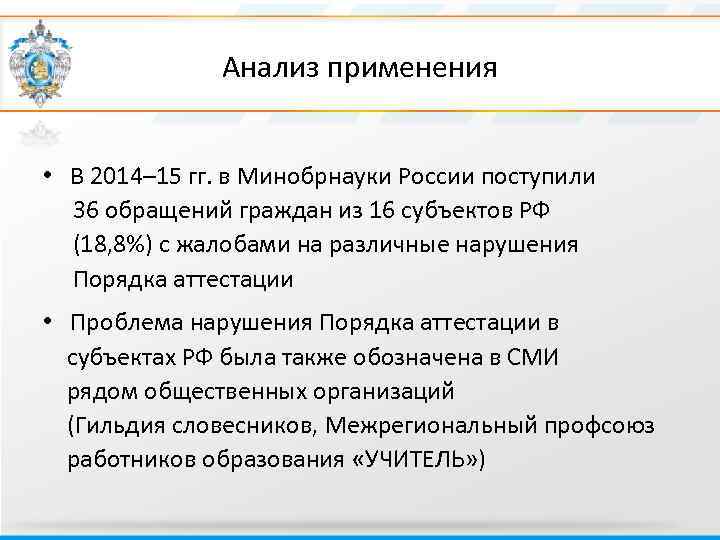 Анализ применения

• В 2014–15 гг. в Минобрнауки России поступили 36 обращений граждан из 16 субъектов РФ (18,8%) с жалобами на различные нарушения Порядка аттестации

• Проблема нарушения Порядка аттестации в субъектах РФ была также обозначена в СМИ рядом общественных организаций (Гильдия словесников, Межрегиональный профсоюз работников образования «УЧИТЕЛЬ»)